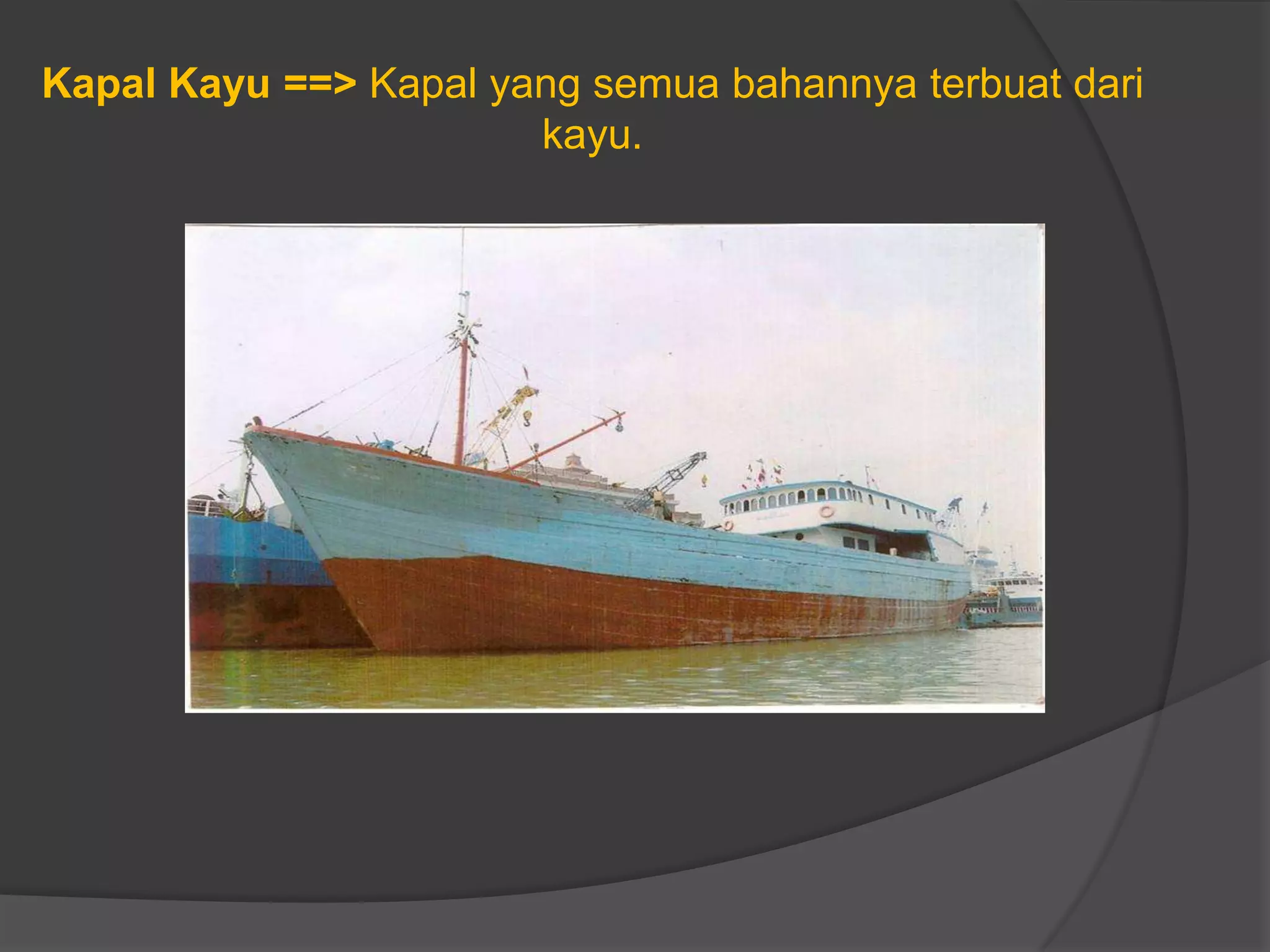 Kapal Kayu ==> Kapal yang semua bahannya terbuat dari kayu.